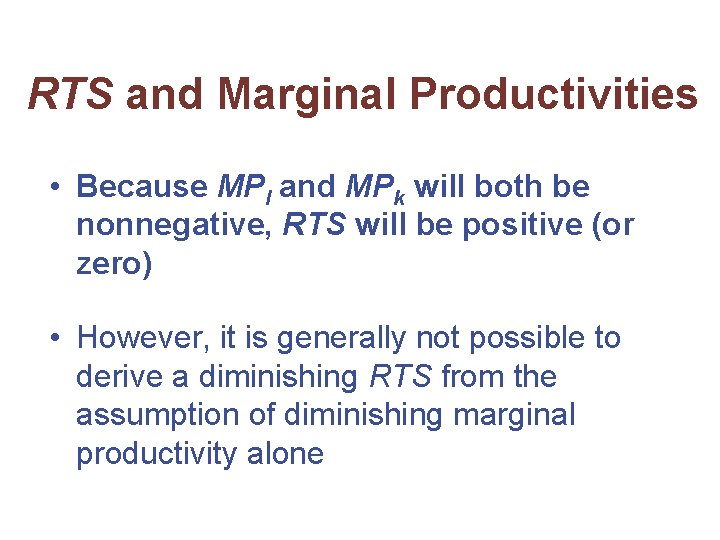 RTS and Marginal Productivities

• Because $MP_l$ and $MP_k$ will both be nonnegative, RTS will be positive (or zero)

• However, it is generally not possible to derive a diminishing RTS from the assumption of diminishing marginal productivity alone